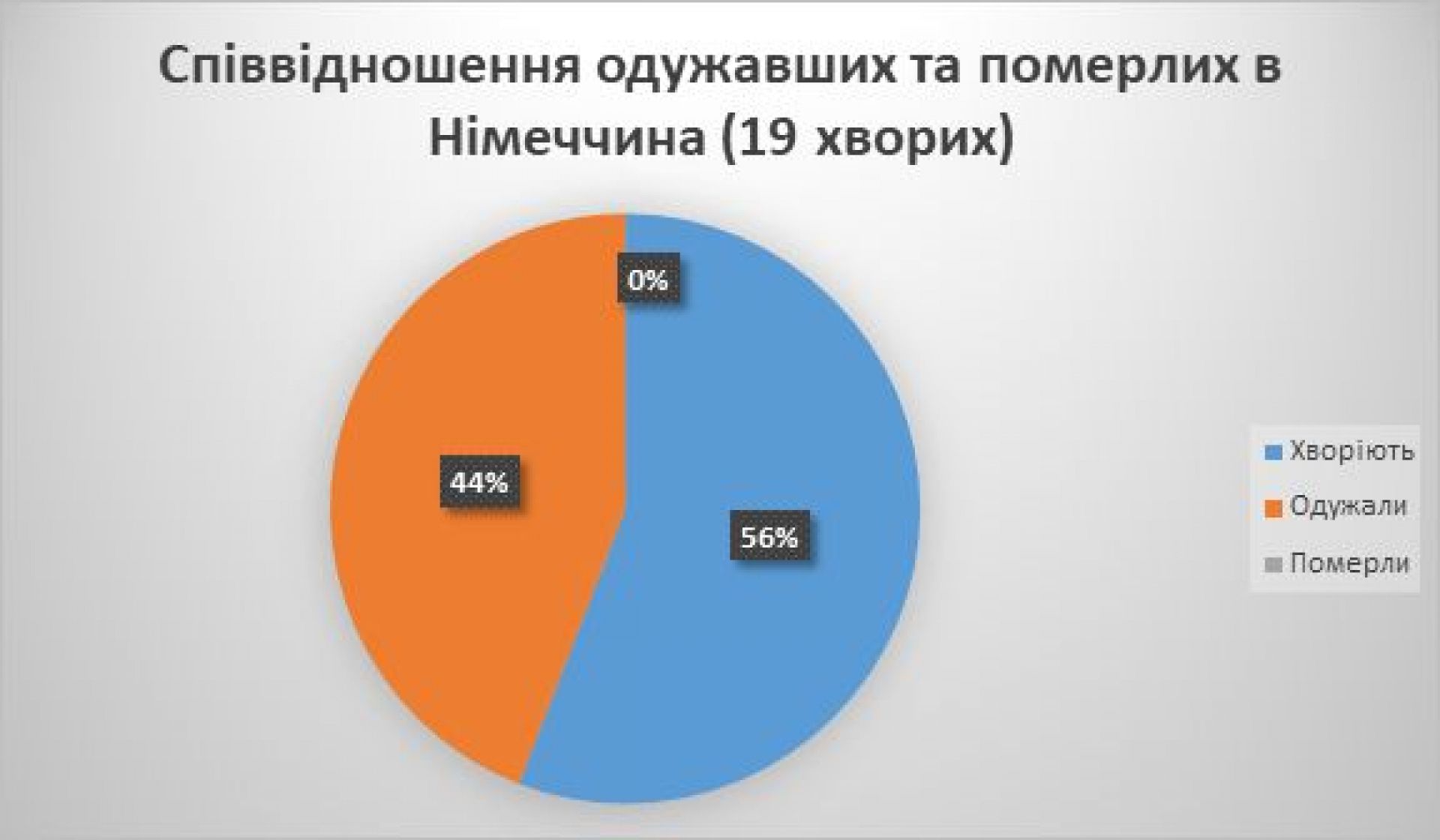 Співвідношення одужавших та померлих в Німеччина (19 хворих)

0%

44%

56%

Хворіють
Одужали
Померли